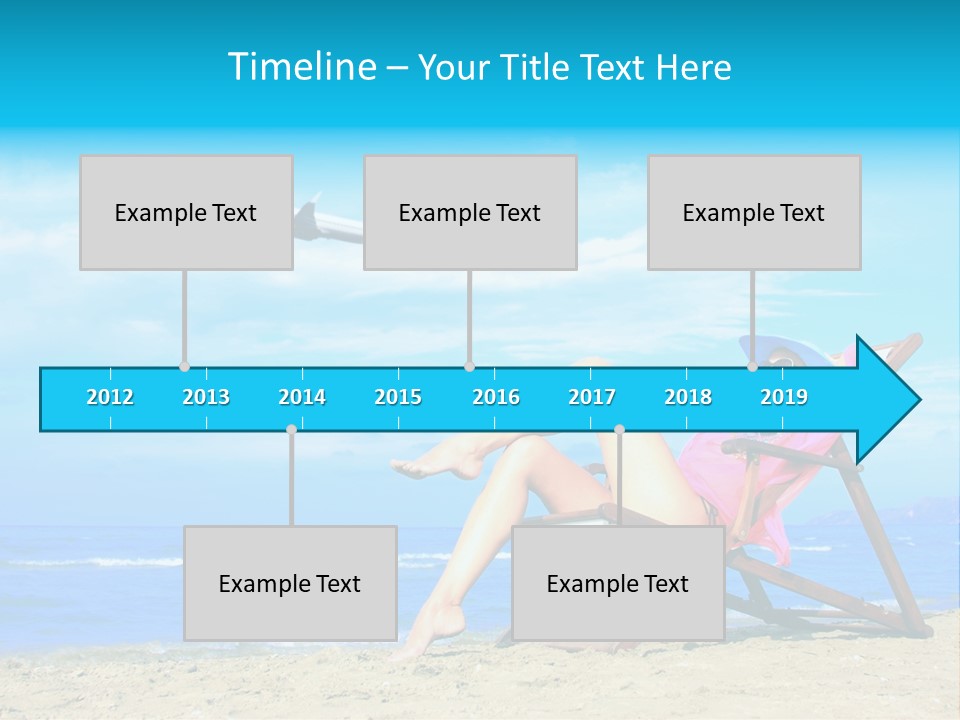 Timeline – Your Title Text Here

Example Text

Example Text

Example Text

2012 2013 2014 2015 2016 2017 2018 2019

Example Text

Example Text